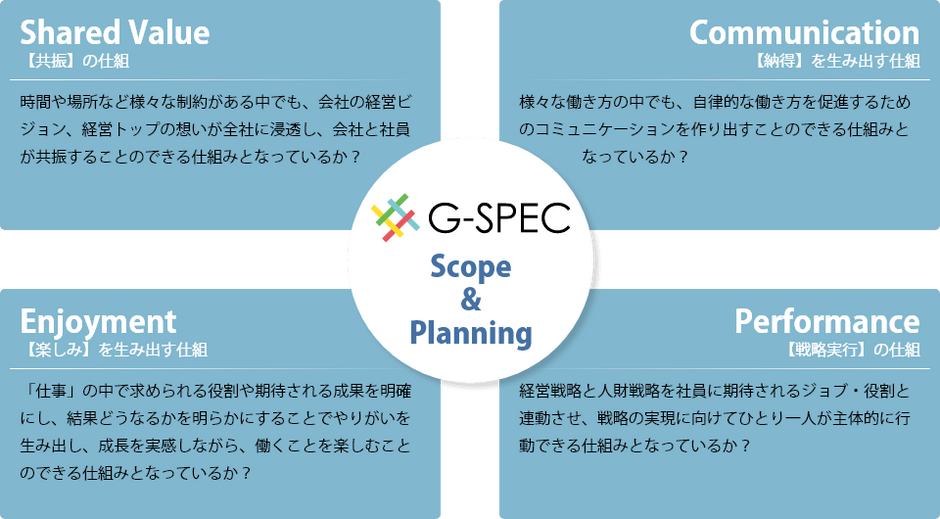 Shared Value
【共振】の仕組

時間や場所など様々な制約がある中でも、会社の経営ビジョン、経営トップの想いが全社に浸透し、会社と社員が共振することのできる仕組みとなっているか？

Communication
【納得】を生み出す仕組

様々な働き方の中でも、自律的な働き方を促進するためのコミュニケーションを作り出すことのできる仕組みとなっているか？

G-SPEC

Scope
&
Planning

Enjoyment
【楽しみ】を生み出す仕組

「仕事」の中で求められる役割や期待される成果を明確にし、結果どうなるかを明らかにすることでやりがいを生み出し、成長を実感しながら、働くことを楽しむことのできる仕組みとなっているか？

Performance
【戦略実行】の仕組

経営戦略と人財戦略を社員に期待されるジョブ・役割と連動させ、戦略の実現に向けてひとり一人が主体的に行動できる仕組みとなっているか？